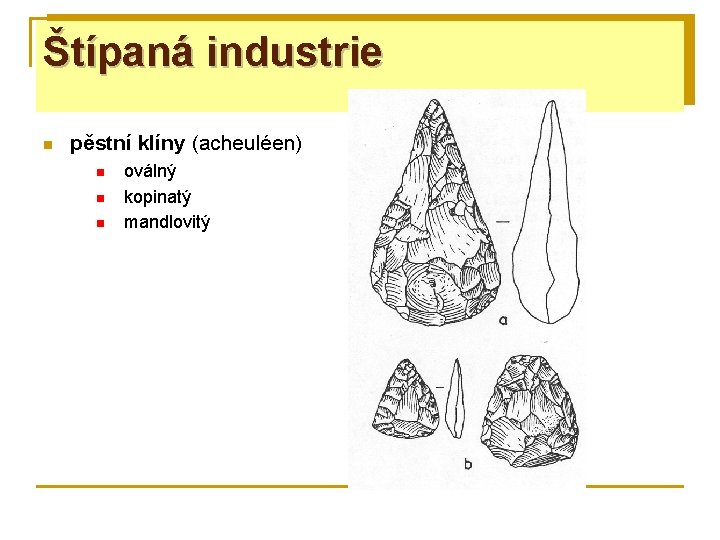 Štípaná industrie

pěstní klíny (acheuléen)

oválný

kopinatý

mandlovitý

a

b